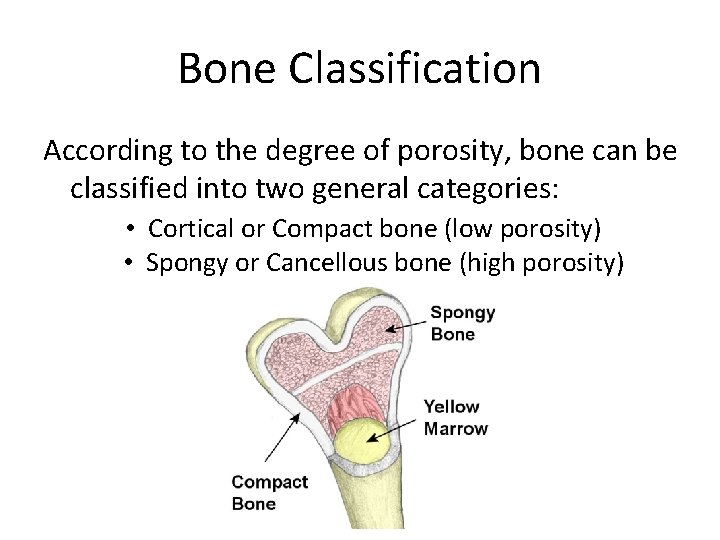 Bone Classification

According to the degree of porosity, bone can be classified into two general categories:

• Cortical or Compact bone (low porosity)
• Spongy or Cancellous bone (high porosity)

Spongy Bone

Yellow Marrow

Compact Bone